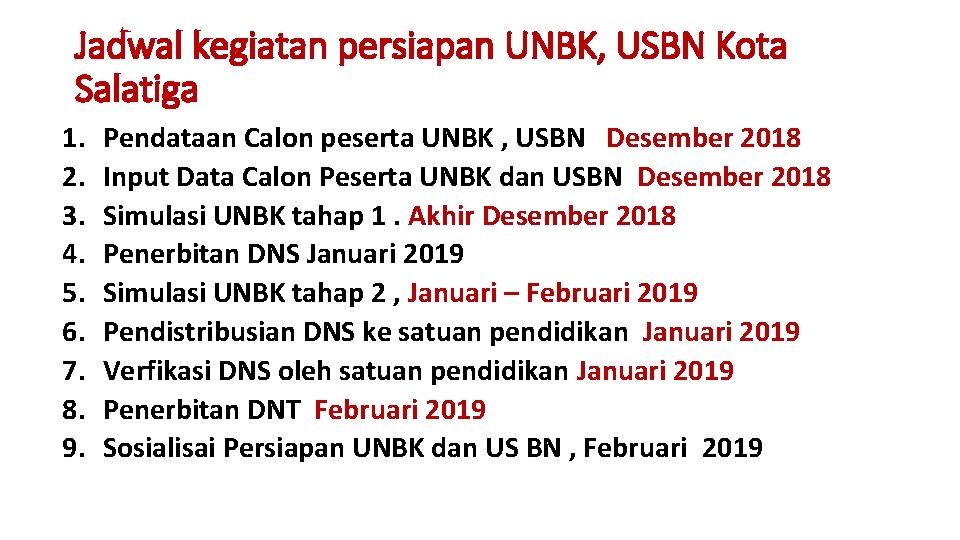 Jadwal kegiatan persiapan UNBK, USBN Kota Salatiga

1. Pendataan Calon peserta UNBK , USBN Desember 2018
2. Input Data Calon Peserta UNBK dan USBN Desember 2018
3. Simulasi UNBK tahap 1 . Akhir Desember 2018
4. Penerbitan DNS Januari 2019
5. Simulasi UNBK tahap 2 , Januari – Februari 2019
6. Pendistribusian DNS ke satuan pendidikan Januari 2019
7. Verfikasi DNS oleh satuan pendidikan Januari 2019
8. Penerbitan DNT Februari 2019
9. Sosialisai Persiapan UNBK dan US BN , Februari 2019